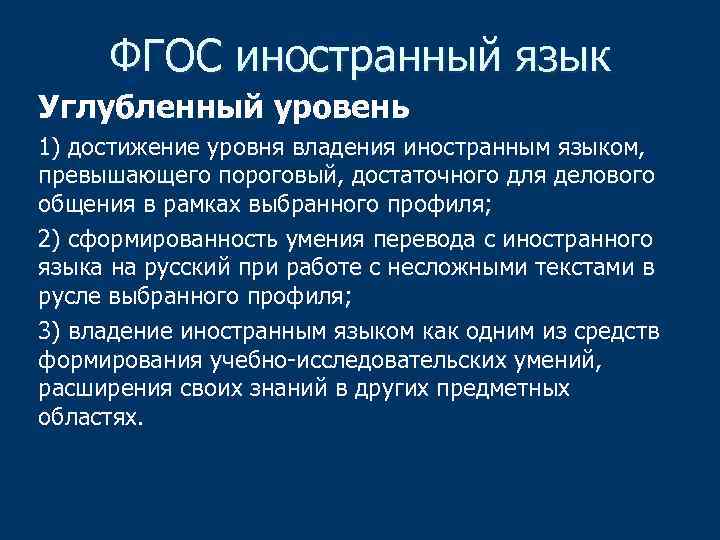 ФГОС иностранный язык

Углубленный уровень

1) достижение уровня владения иностранным языком, превышающего пороговый, достаточного для делового общения в рамках выбранного профиля;

2) сформированность умения перевода с иностранного языка на русский при работе с несложными текстами в русле выбранного профиля;

3) владение иностранным языком как одним из средств формирования учебно-исследовательских умений, расширения своих знаний в других предметных областях.